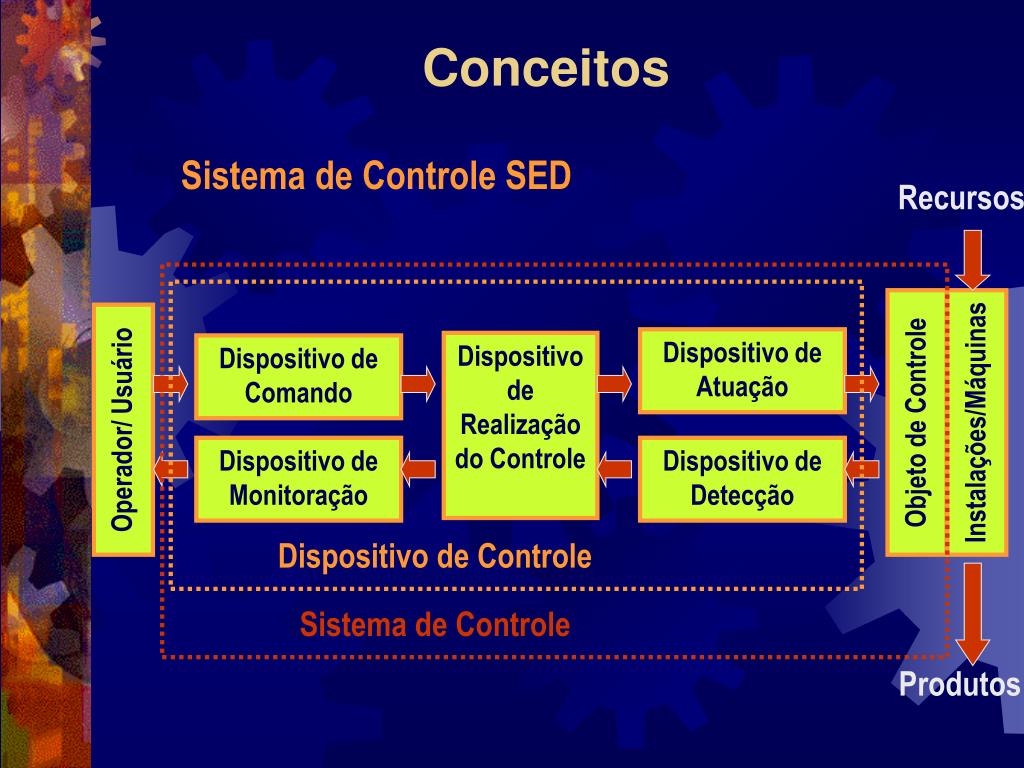 Conceitos

Sistema de Controle SED

Recursos

Operador/ Usuário

Dispositivo de Comando

Dispositivo de Monitoração

Dispositivo de Realização do Controle

Dispositivo de Atuação

Dispositivo de Detecção

Objeto de Controle

Instalações/Máquinas

Dispositivo de Controle

Sistema de Controle

Produtos